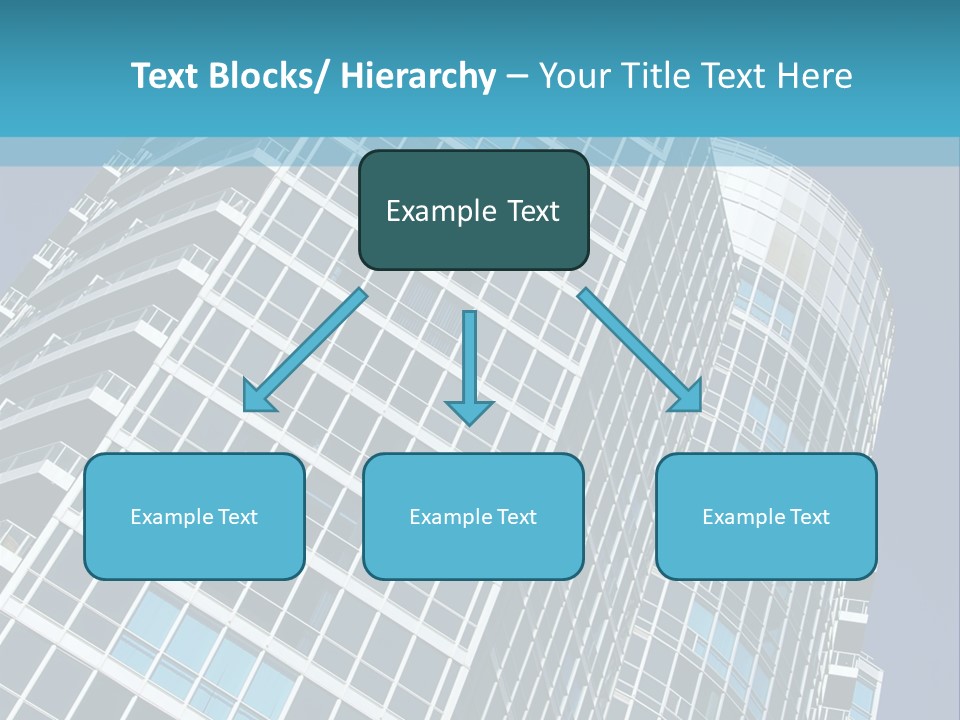 Text Blocks/ Hierarchy – Your Title Text Here

Example Text

Example Text

Example Text

Example Text